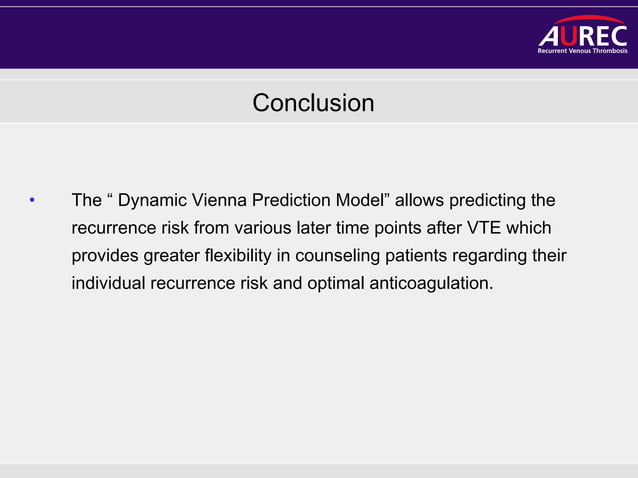 AUREC
Recurrent Venous Thrombosis

Conclusion

• The “ Dynamic Vienna Prediction Model” allows predicting the recurrence risk from various later time points after VTE which provides greater flexibility in counseling patients regarding their individual recurrence risk and optimal anticoagulation.